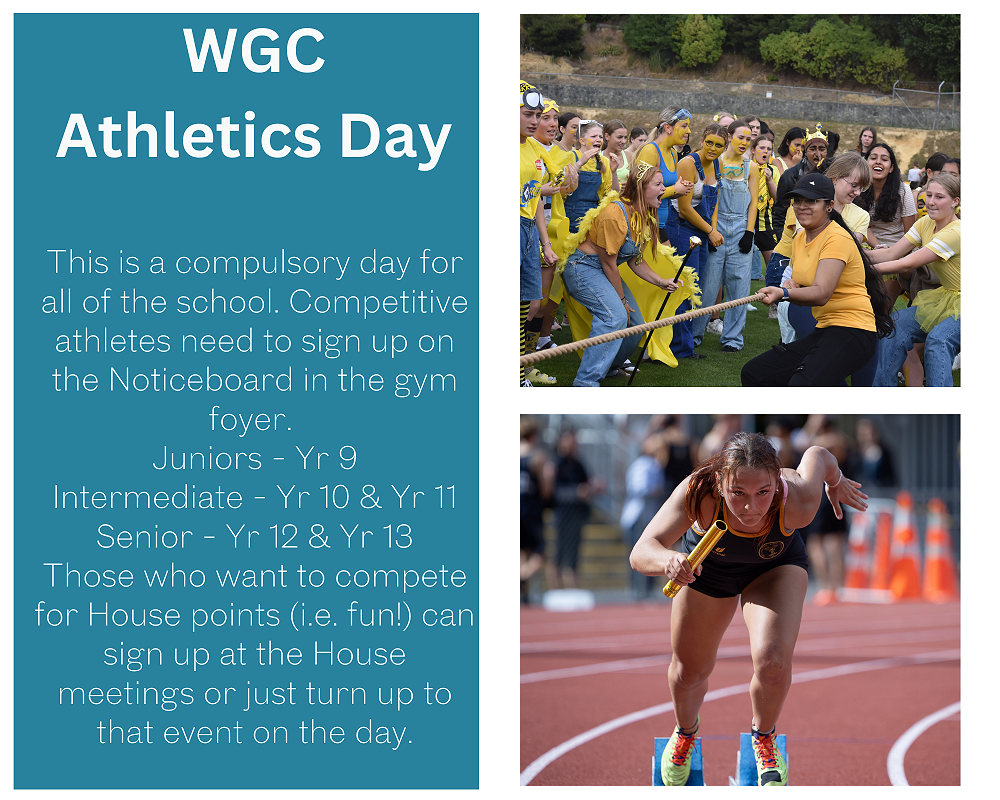 WGC
Athletics Day

This is a compulsory day for all of the school. Competitive athletes need to sign up on the Noticeboard in the gym foyer.
Juniors - Yr 9
Intermediate - Yr 10 & Yr 11
Senior - Yr 12 & Yr 13
Those who want to compete for House points (i.e. fun!) can sign up at the House meetings or just turn up to that event on the day.